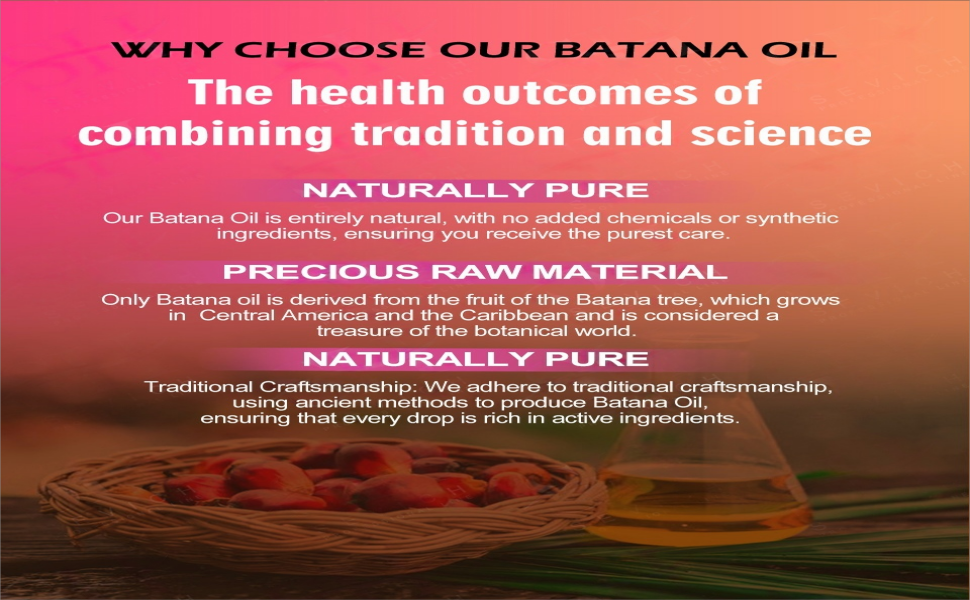 WHY CHOOSE OUR BATANA OIL

The health outcomes of combining tradition and science

NATURALLY PURE

Our Batana Oil is entirely natural, with no added chemicals or synthetic ingredients, ensuring you receive the purest care.

PRECIOUS RAW MATERIAL

Only Batana oil is derived from the fruit of the Batana tree, which grows in Central America and the Caribbean and is considered a treasure of the botanical world.

NATURALLY PURE

Traditional Craftsmanship: We adhere to traditional craftsmanship, using ancient methods to produce Batana Oil, ensuring that every drop is rich in active ingredients.